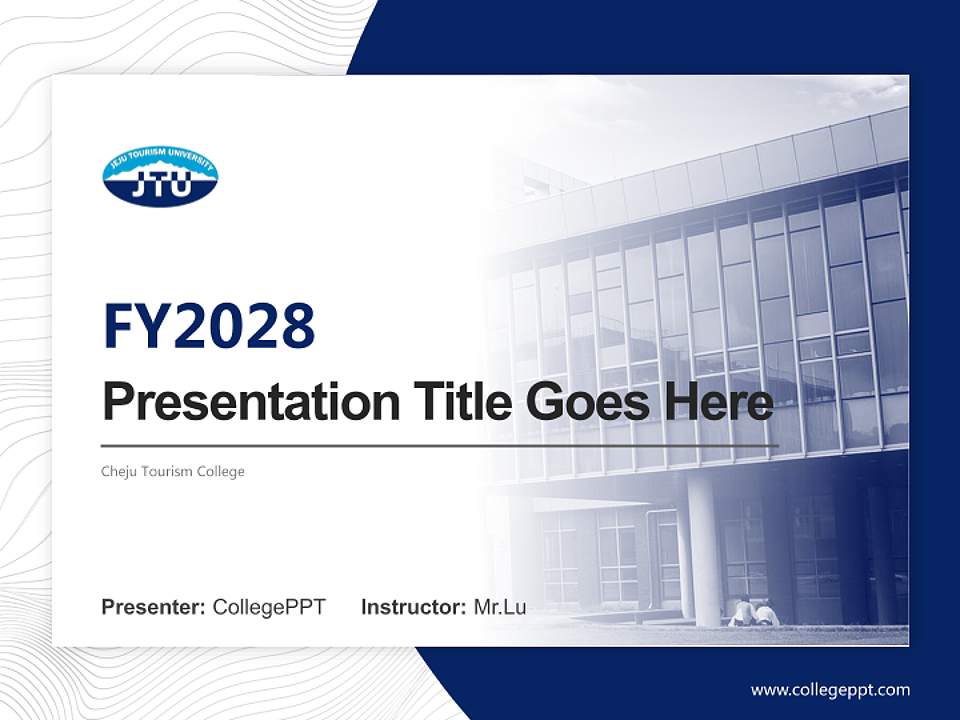 JEJU TOURISM UNIVERSITY
JTU

FY2028
Presentation Title Goes Here

Cheju Tourism College

Presenter: CollegePPT Instructor: Mr.Lu

www.collegeppt.com